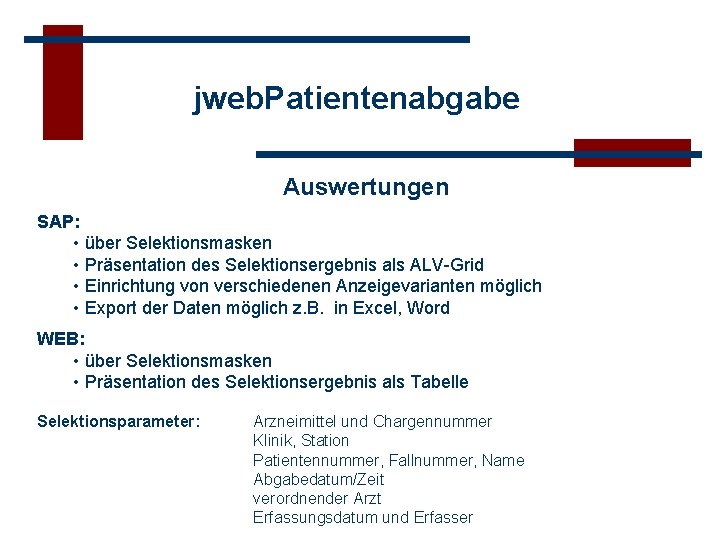 jwebPatientenabgabe

Auswertungen

SAP:
• über Selektionsmasken
• Präsentation des Selektionsergebnis als ALV-Grid
• Einrichtung von verschiedenen Anzeigevarianten möglich
• Export der Daten möglich z.B. in Excel, Word

WEB:
• über Selektionsmasken
• Präsentation des Selektionsergebnis als Tabelle

Selektionsparameter:
Arzneimittel und Chargennummer
Klinik, Station
Patientennummer, Fallnummer, Name
Abgabedatum/Zeit
verordnender Arzt
Erfassungsdatum und Erfasser